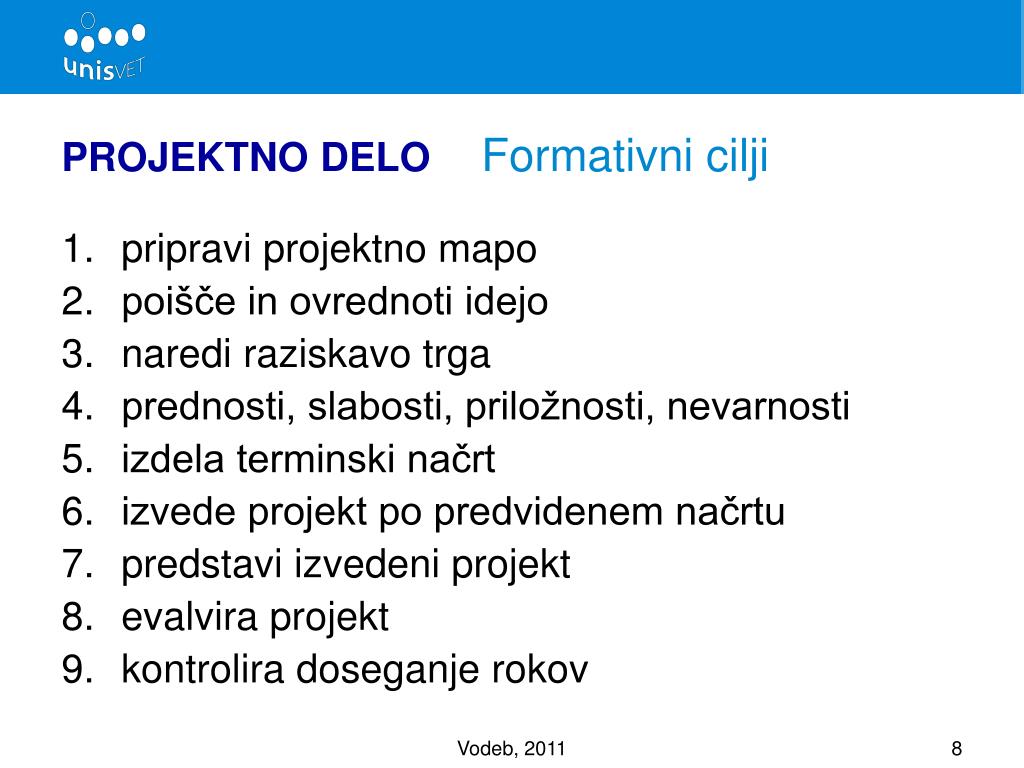 unisVET

PROJEKTNO DELO Formativni cilji

1. pripravi projektno mapo
2. poišče in ovrednoti idejo
3. naredi raziskavo trga
4. prednosti, slabosti, priložnosti, nevarnosti
5. izdela terminski načrt
6. izvede projekt po predvidenem načrtu
7. predstavi izvedeni projekt
8. evalvira projekt
9. kontrolira doseganje rokov

Vodeb, 2011

8